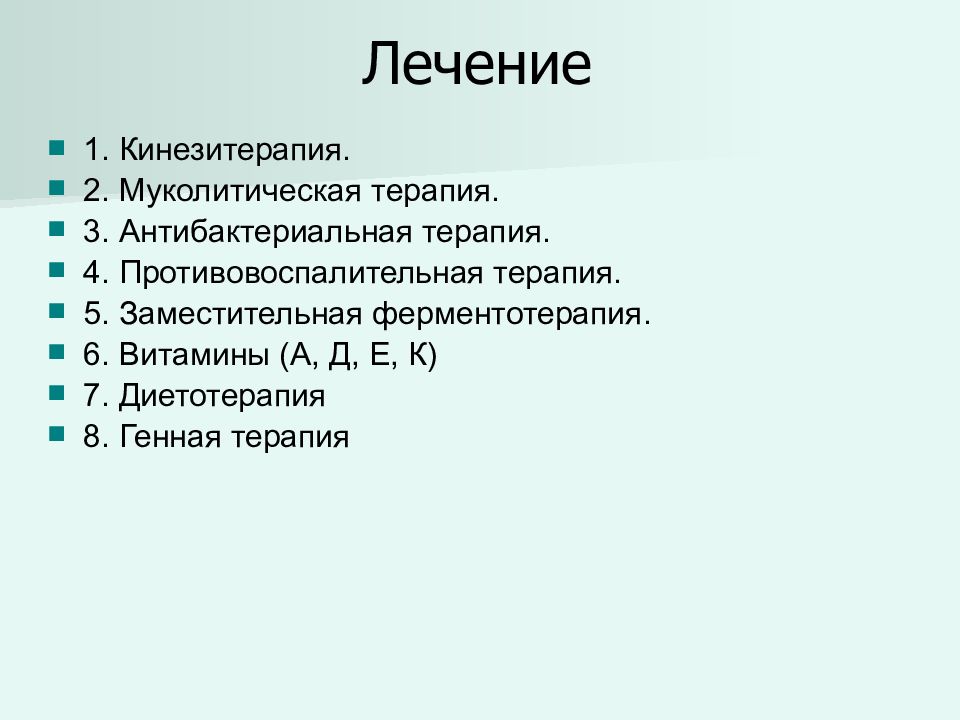 Лечение

1. Кинезитерапия.
2. Муколитическая терапия.
3. Антибактериальная терапия.
4. Противовоспалительная терапия.
5. Заместительная ферментотерапия.
6. Витамины (А, Д, Е, К)
7. Диетотерапия
8. Генная терапия